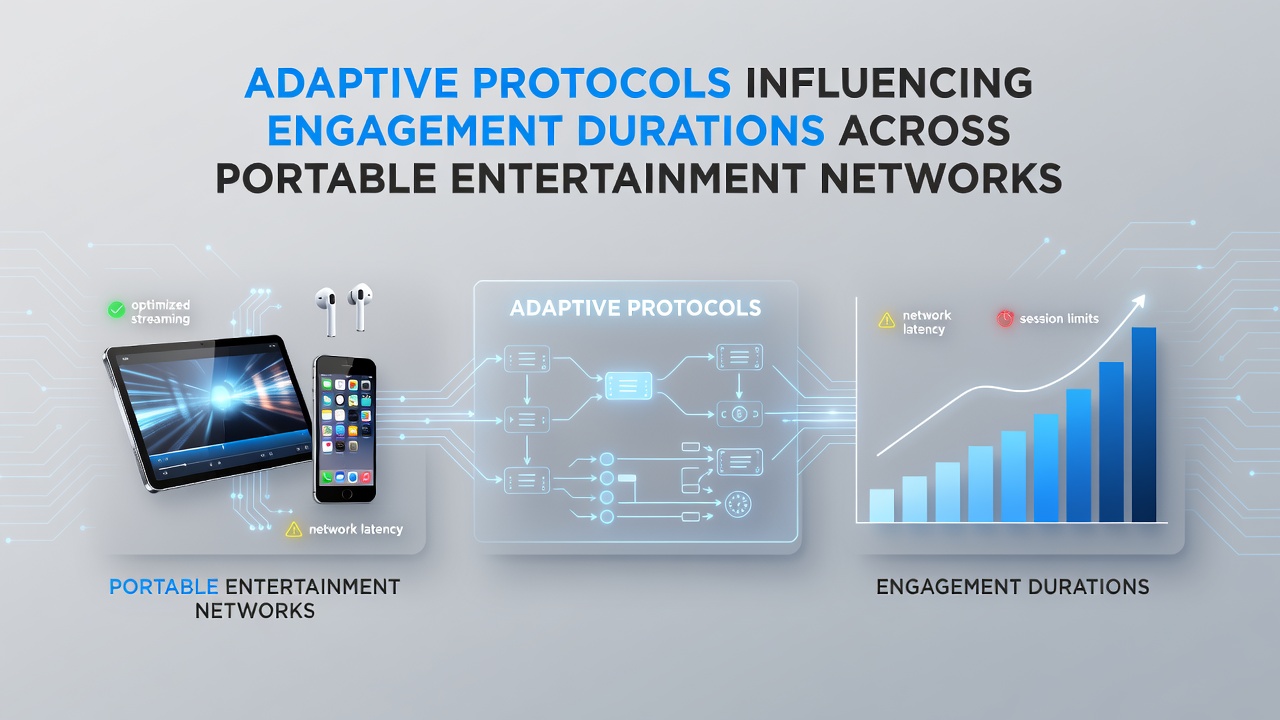 ADAPTIVE PROTOCOLS INFLUENCING ENGAGEMENT DURATIONS ACROSS PORTABLE ENTERTAINMENT NETWORKS

optimized streaming

network latency

PORTABLE ENTERTAINMENT NETWORKS

ADAPTIVE PROTOCOLS

network latency

session limits

ENGAGEMENT DURATIONS